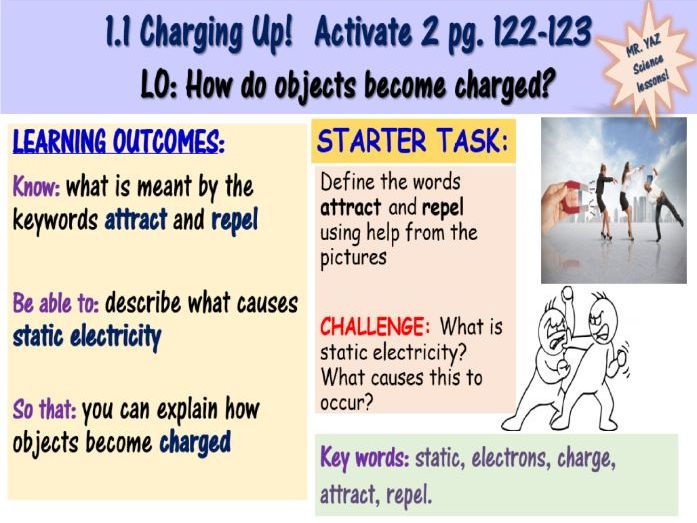 1.1 Charging Up! Activate 2 pg. 122-123

LO: How do objects become charged?

MR. YAZ Science lessons!

LEARNING OUTCOMES:

Know: what is meant by the keywords attract and repel

Be able to: describe what causes static electricity

So that: you can explain how objects become charged

STARTER TASK:

Define the words attract and repel using help from the pictures

CHALLENGE: What is static electricity? What causes this to occur?

Key words: static, electrons, charge, attract, repel.